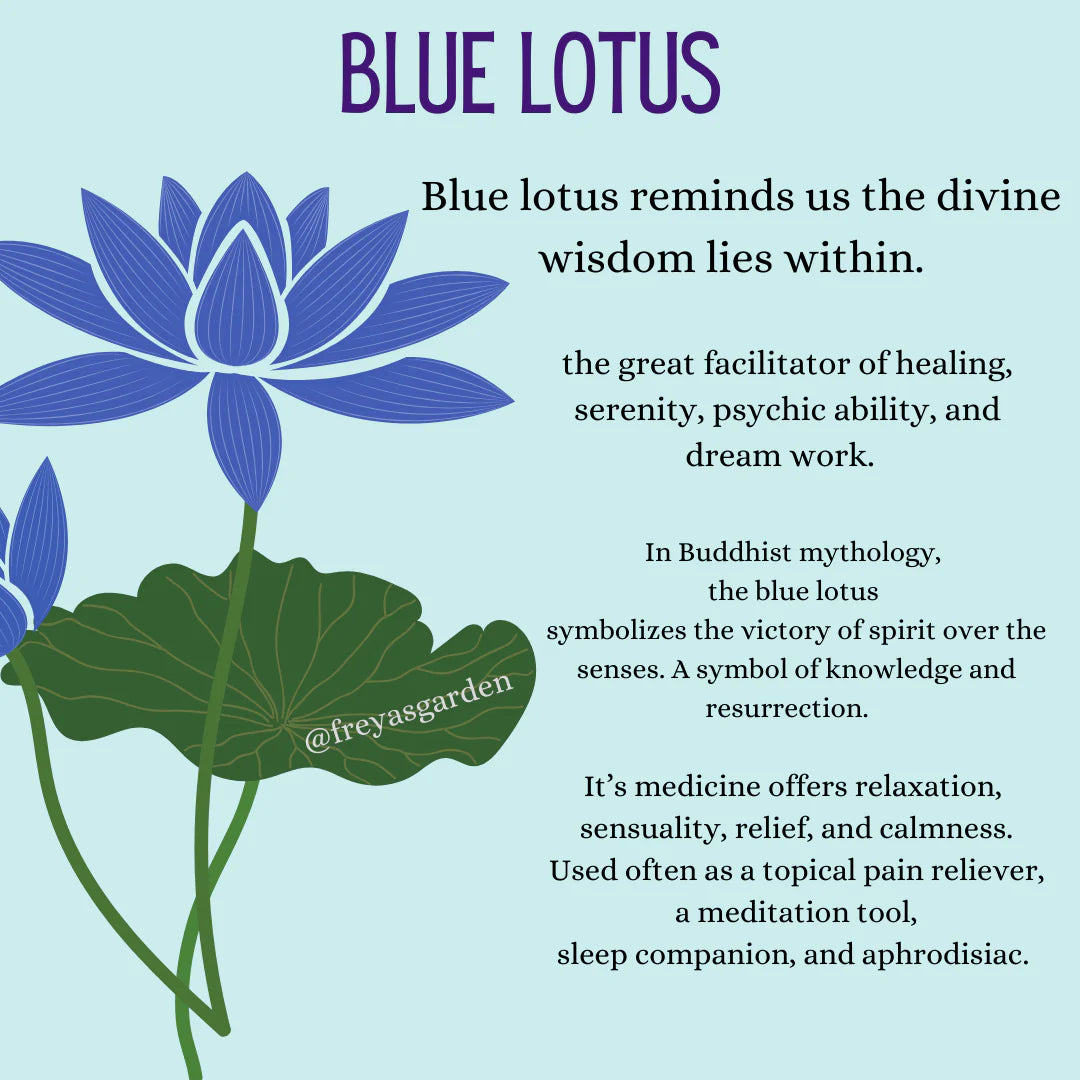 BLUE LOTUS

Blue lotus reminds us the divine wisdom lies within.

the great facilitator of healing, serenity, psychic ability, and dream work.

In Buddhist mythology, the blue lotus symbolizes the victory of spirit over the senses. A symbol of knowledge and resurrection.

It’s medicine offers relaxation, sensuality, relief, and calmness. Used often as a topical pain reliever, a meditation tool, sleep companion, and aphrodisiac.

@freyasgarden